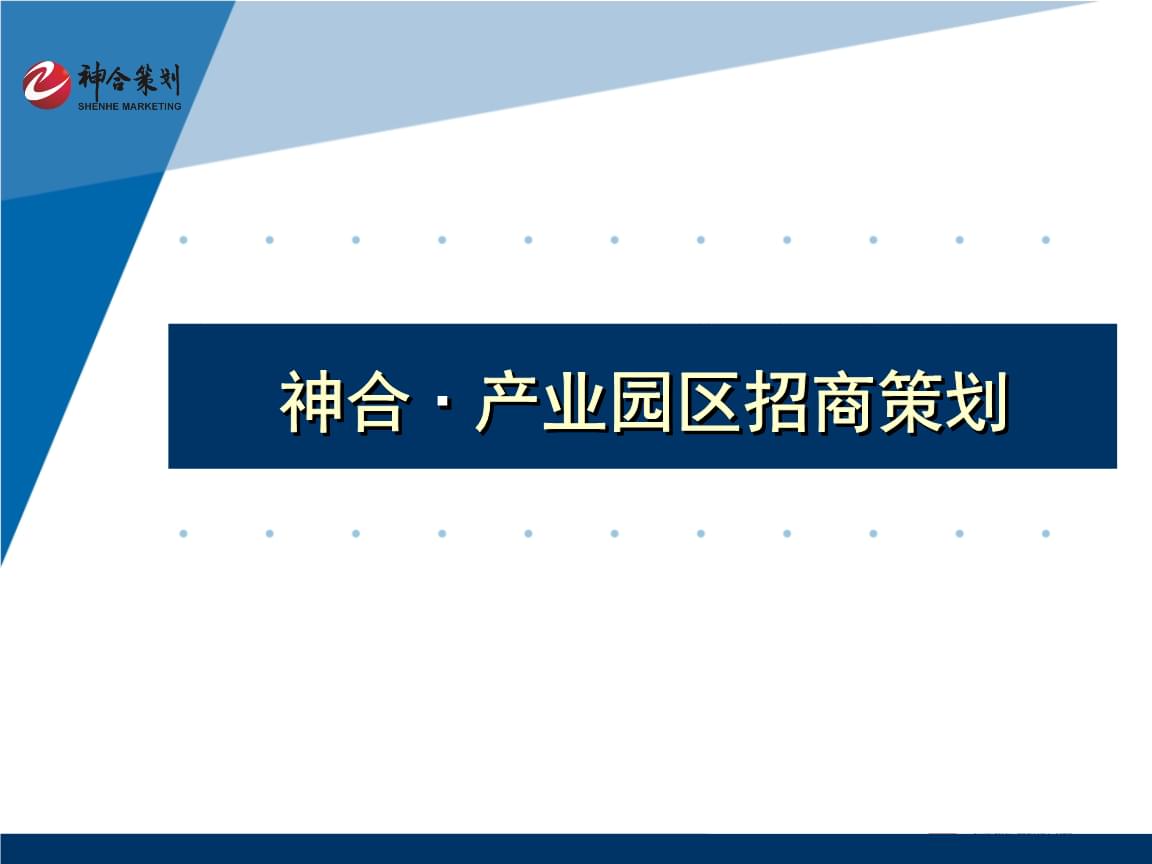 神合策划
SHENHE MARKETING

神合 · 产业园区招商策划